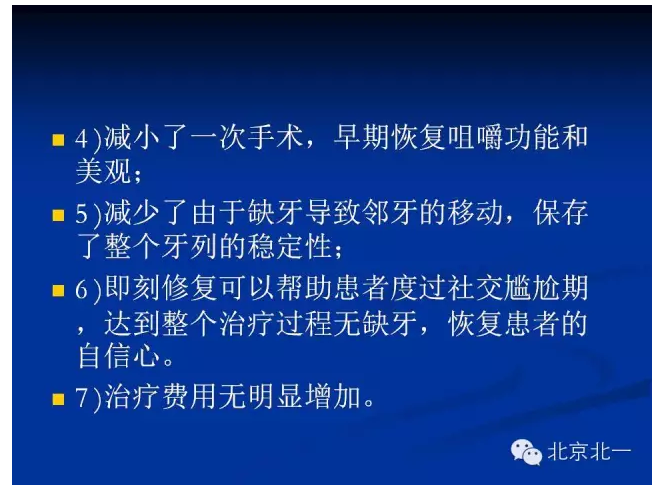 4)减小了一次手术，早期恢复咀嚼功能和美观；

5)减少了由于缺牙导致邻牙的移动，保存了整个牙列的稳定性；

6)即刻修复可以帮助患者度过社交尴尬期，达到整个治疗过程无缺牙，恢复患者的自信心。

7)治疗费用无明显增加。

北京北一